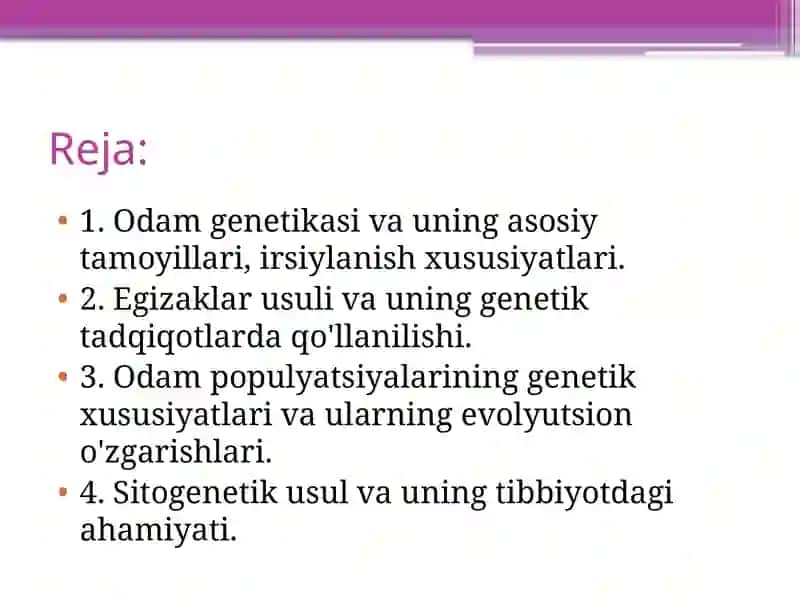 Reja:

• 1. Odam genetikasi va uning asosiy tamoyillari, irsiylanish xususiyatlari.
• 2. Egizaklar usuli va uning genetik tadqiqotlarda qo'llanilishi.
• 3. Odam populyatsiyalarining genetik xususiyatlari va ularning evolyutsion o'zgarishlari.
• 4. Sitogenetik usul va uning tibbiyotdagi ahamiyati.